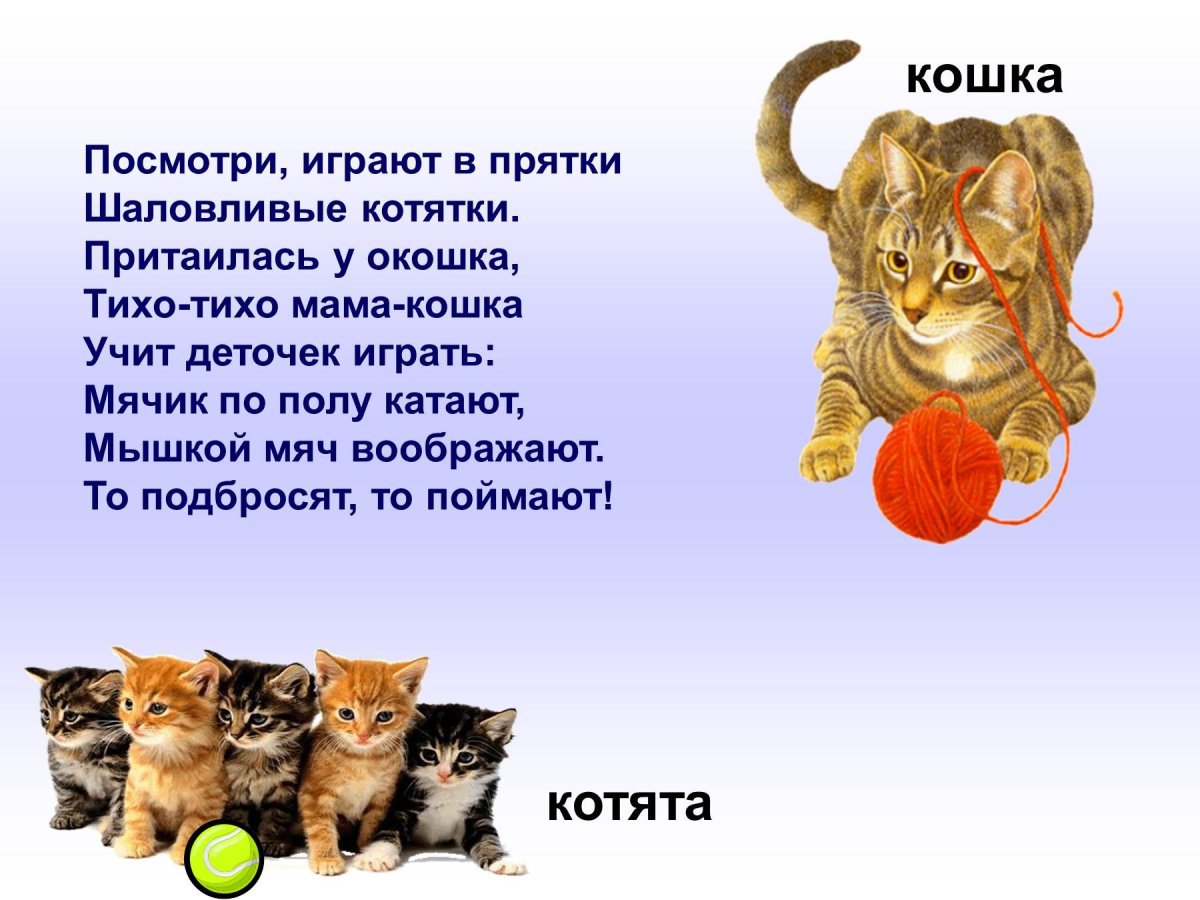 кошка

Посмотри, играют в прятки
Шаловливые котятки.
Притаилась у окошка,
Тихо-тихо мама-кошка
Учит деточек играть:
Мячик по полу катают,
Мышкой мяч воображают.
То подбросят, то поймают!

котята